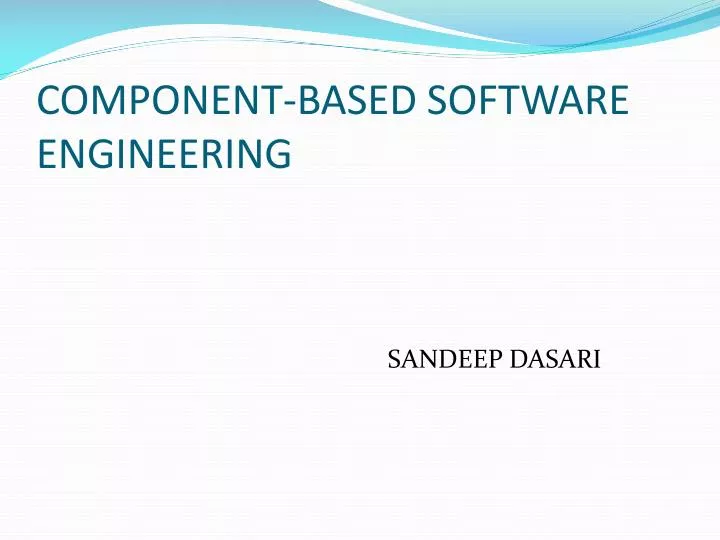 COMPONENT-BASED SOFTWARE ENGINEERING

SANDEEP DASARI